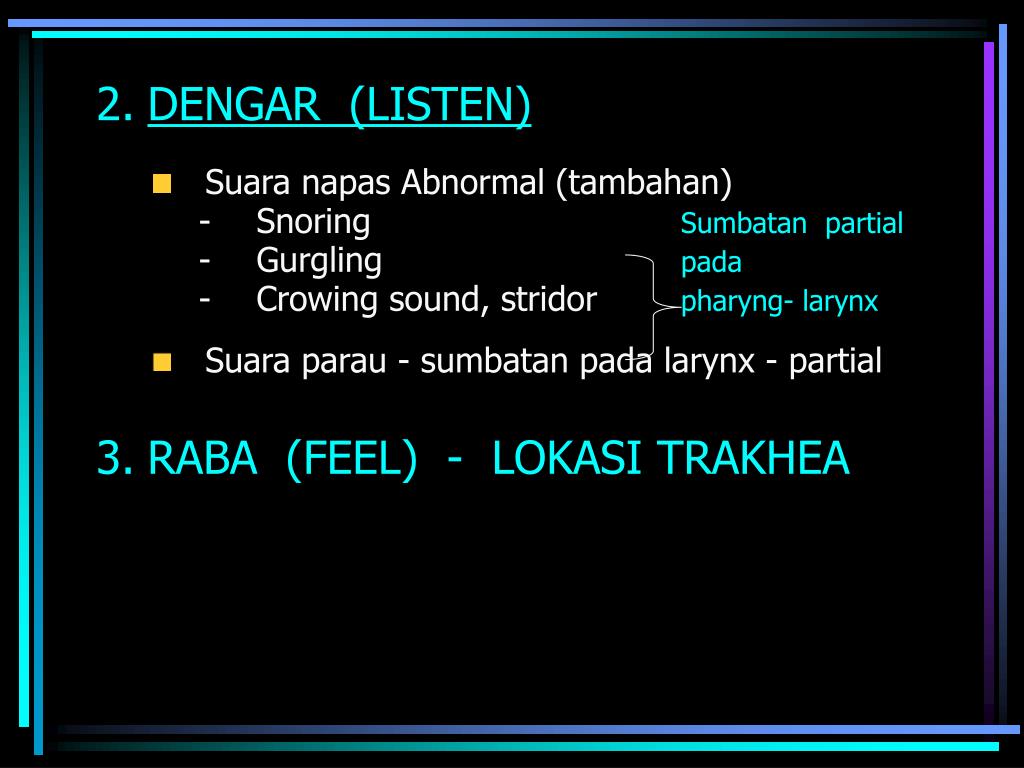 2. DENGAR (LISTEN)

Suara napas Abnormal (tambahan)
- Snoring
- Gurgling
- Crowing sound, stridor

Sumbatan partial pada pharyng- larynx

Suara parau - sumbatan pada larynx - partial

3. RABA (FEEL) - LOKASI TRAKHEA